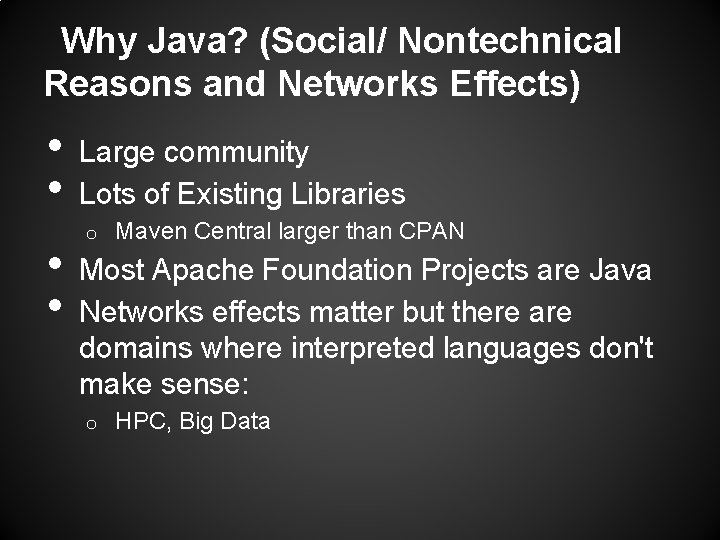 Why Java? (Social/ Nontechnical Reasons and Networks Effects)

- Large community
- Lots of Existing Libraries
  - Maven Central larger than CPAN
- Most Apache Foundation Projects are Java
- Networks effects matter but there are domains where interpreted languages don't make sense:
  - HPC, Big Data